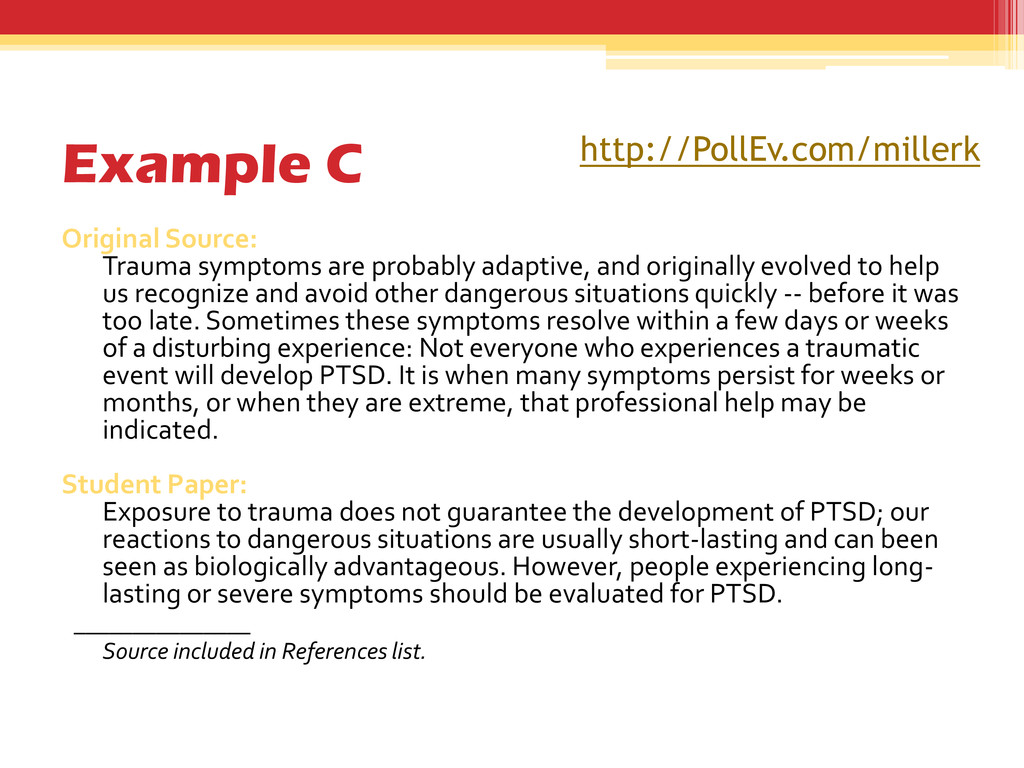 Example C

http://PollEv.com/millerk

Original Source:

Trauma symptoms are probably adaptive, and originally evolved to help us recognize and avoid other dangerous situations quickly -- before it was too late. Sometimes these symptoms resolve within a few days or weeks of a disturbing experience: Not everyone who experiences a traumatic event will develop PTSD. It is when many symptoms persist for weeks or months, or when they are extreme, that professional help may be indicated.

Student Paper:

Exposure to trauma does not guarantee the development of PTSD; our reactions to dangerous situations are usually short-lasting and can been seen as biologically advantageous. However, people experiencing long-lasting or severe symptoms should be evaluated for PTSD.

Source included in References list.